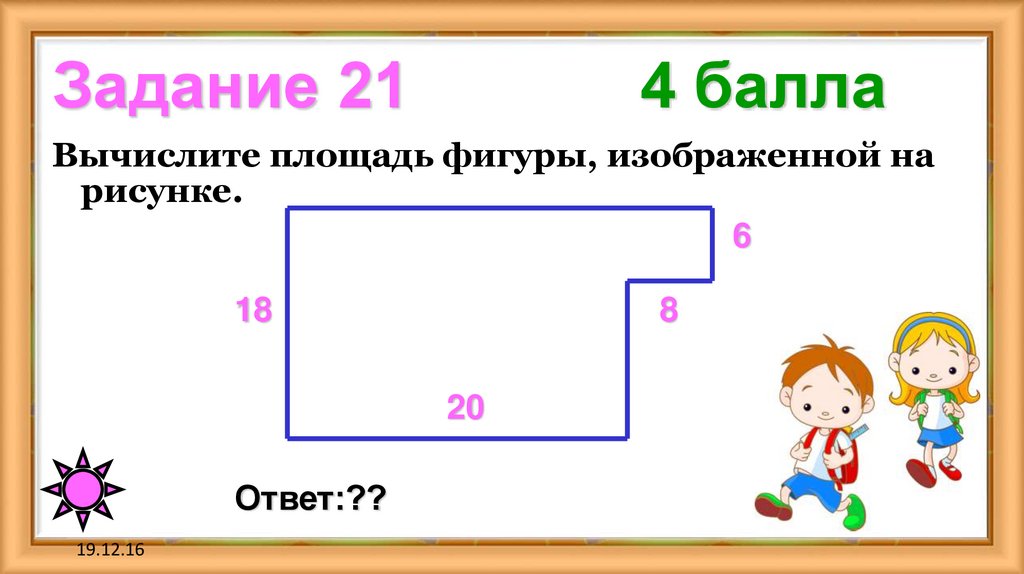 Задание 21 4 балла

Вычислите площадь фигуры, изображенной на рисунке.

6

18

8

20

Ответ:??

19.12.16